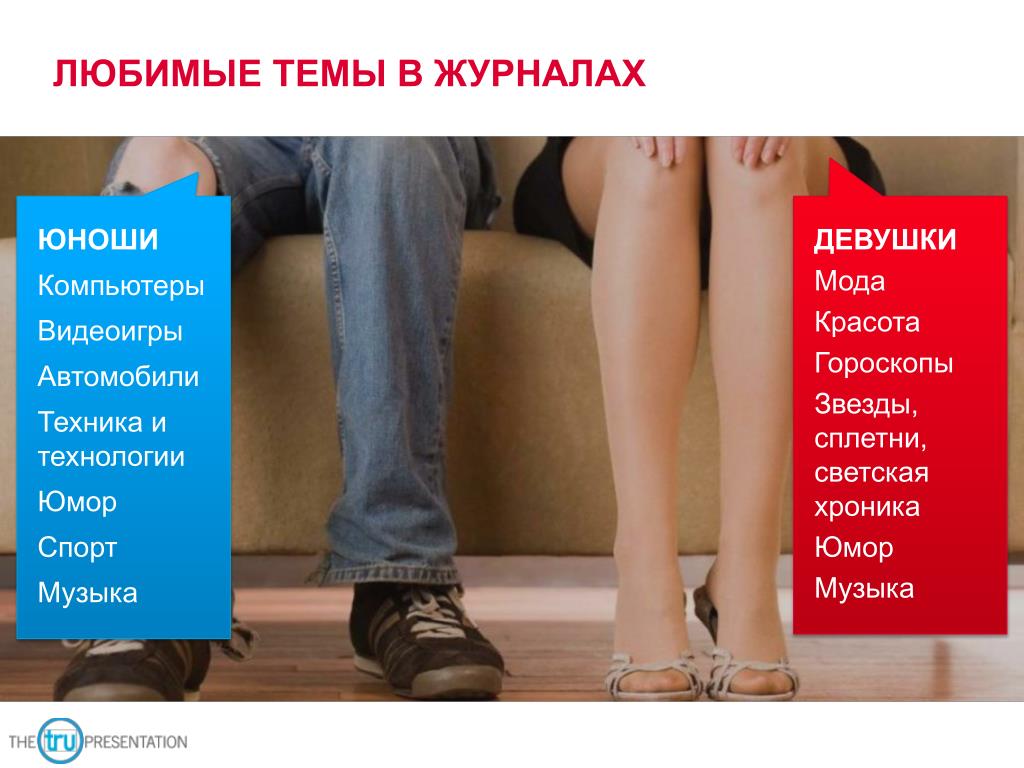 ЛЮБИМЫЕ ТЕМЫ В ЖУРНАЛАХ

ЮНОШИ
Компьютеры
Видеоигры
Автомобили
Техника и технологии
Юмор
Спорт
Музыка

ДЕВУШКИ
Мода
Красота
Гороскопы
Звезды, сплетни, светская хроника
Юмор
Музыка

THE tru PRESENTATION